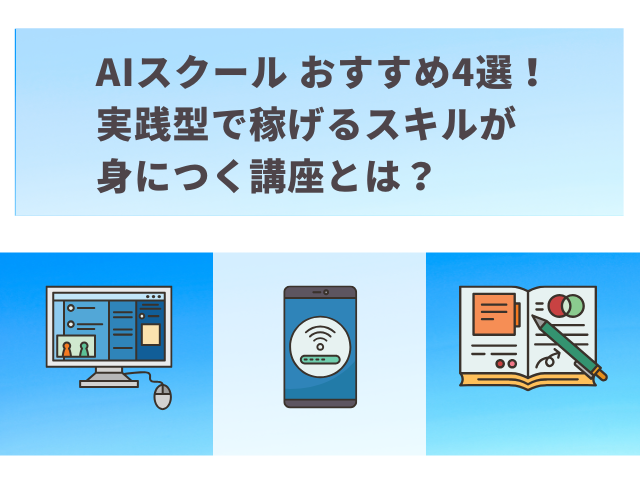 AIスクール おすすめ4選！
実践型で稼げるスキルが
身につく講座とは？